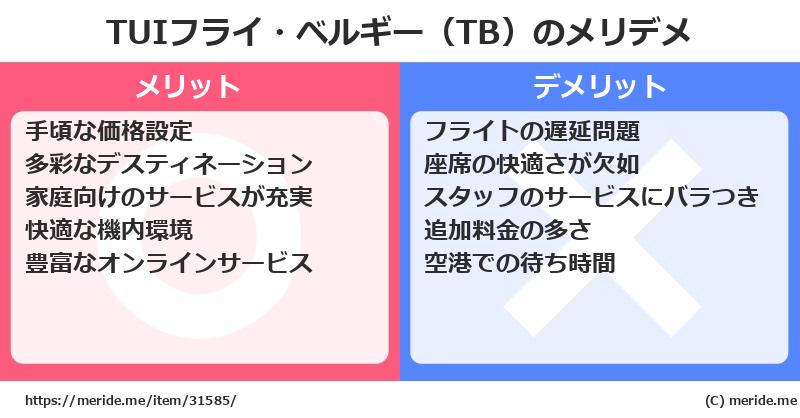 TUIフライ・ベルギー（TB）のメリデメ

メリット

手頃な価格設定
多彩なデスティネーション
家庭向けのサービスが充実
快適な機内環境
豊富なオンラインサービス

デメリット

フライトの遅延問題
座席の快適さが欠如
スタッフのサービスにバラつき
追加料金の多さ
空港での待ち時間

https://meride.me/item/31585/

(C) meride.me